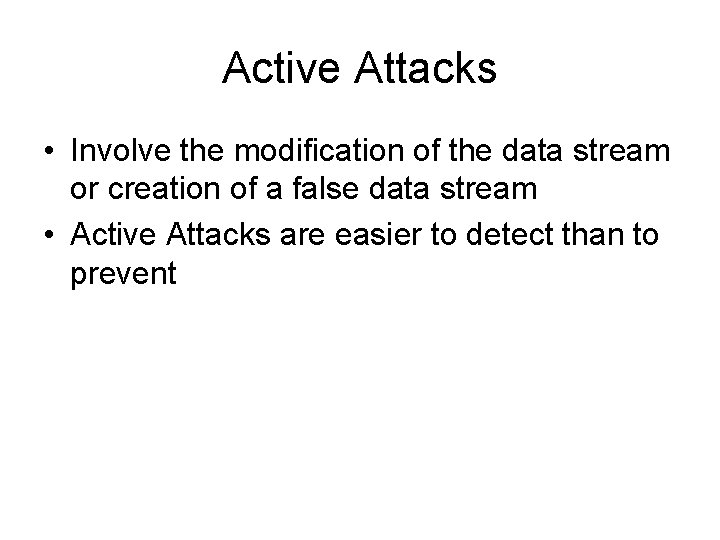 Active Attacks

• Involve the modification of the data stream or creation of a false data stream
• Active Attacks are easier to detect than to prevent